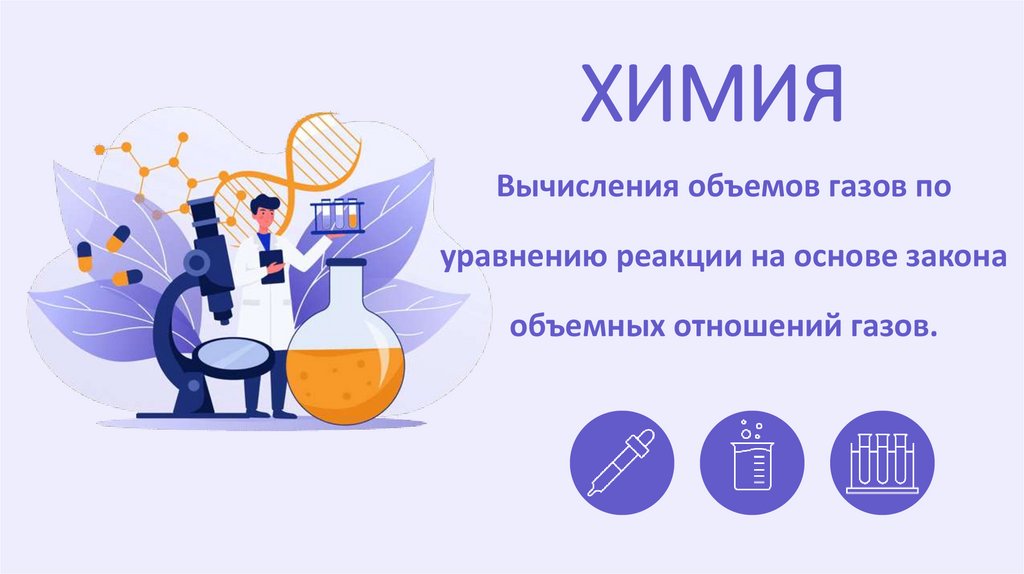 ХИМИЯ

Вычисления объемов газов по уравнению реакции на основе закона объемных отношений газов.